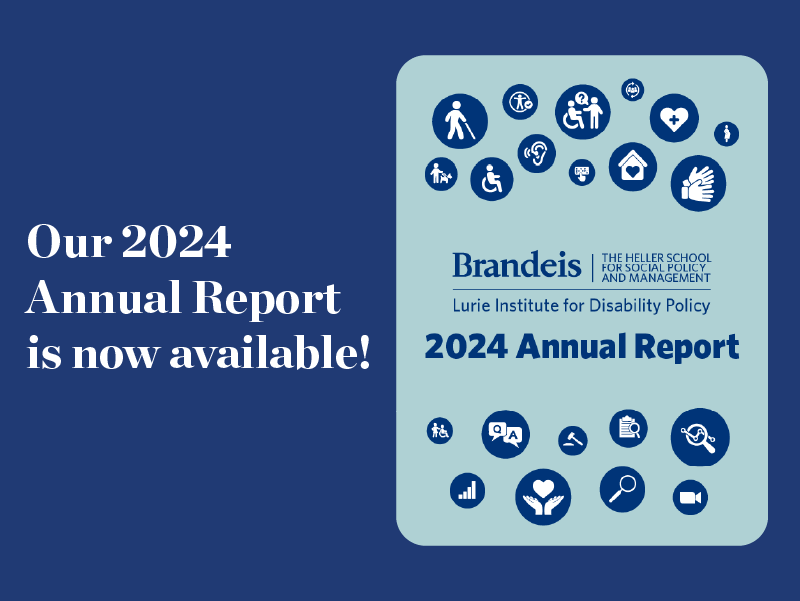 Our 2024 Annual Report is now available!

Brandeis | THE HELLER SCHOOL FOR SOCIAL POLICY AND MANAGEMENT

Lurie Institute for Disability Policy

2024 Annual Report